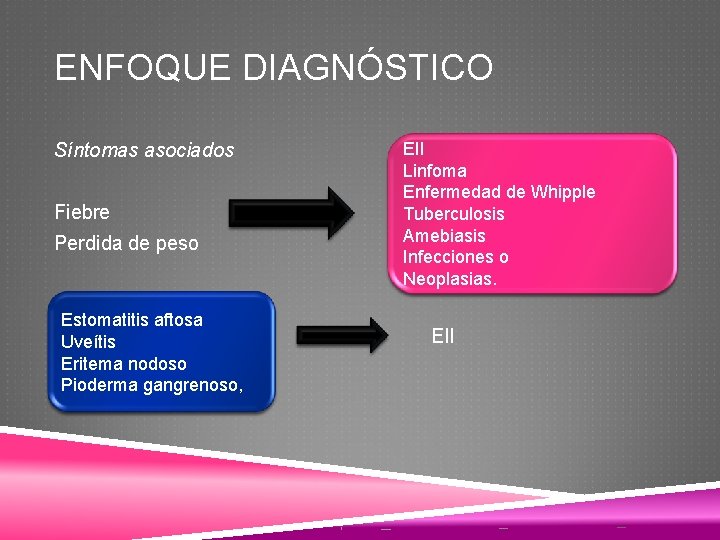 ENFOQUE DIAGNÓSTICO

Síntomas asociados

Fiebre
Perdida de peso

EII
Linfoma
Enfermedad de Whipple
Tuberculosis
Amebiasis
Infecciones o
Neoplasias.

Estomatitis aftosa
Uveítis
Eritema nodoso
Pioderma gangrenoso,

EII